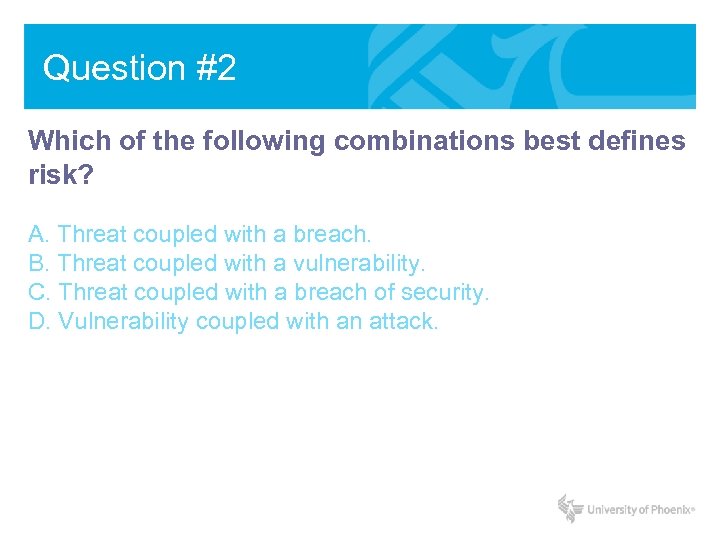 Question #2

Which of the following combinations best defines risk?

A. Threat coupled with a breach.
B. Threat coupled with a vulnerability.
C. Threat coupled with a breach of security.
D. Vulnerability coupled with an attack.

University of Phoenix®